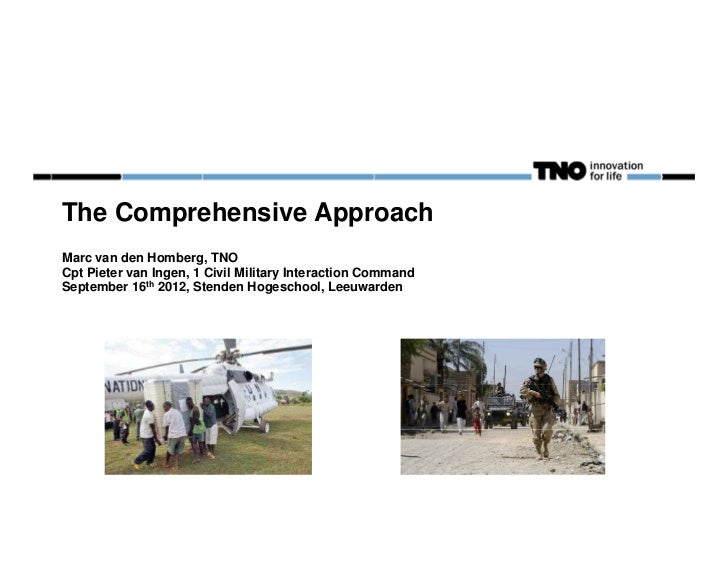 TNO innovation for life

The Comprehensive Approach

Marc van den Homberg, TNO
Cpt Pieter van Ingen, 1 Civil Military Interaction Command
September 16$^{th}$ 2012, Stenden Hogeschool, Leeuwarden

NATION

UN